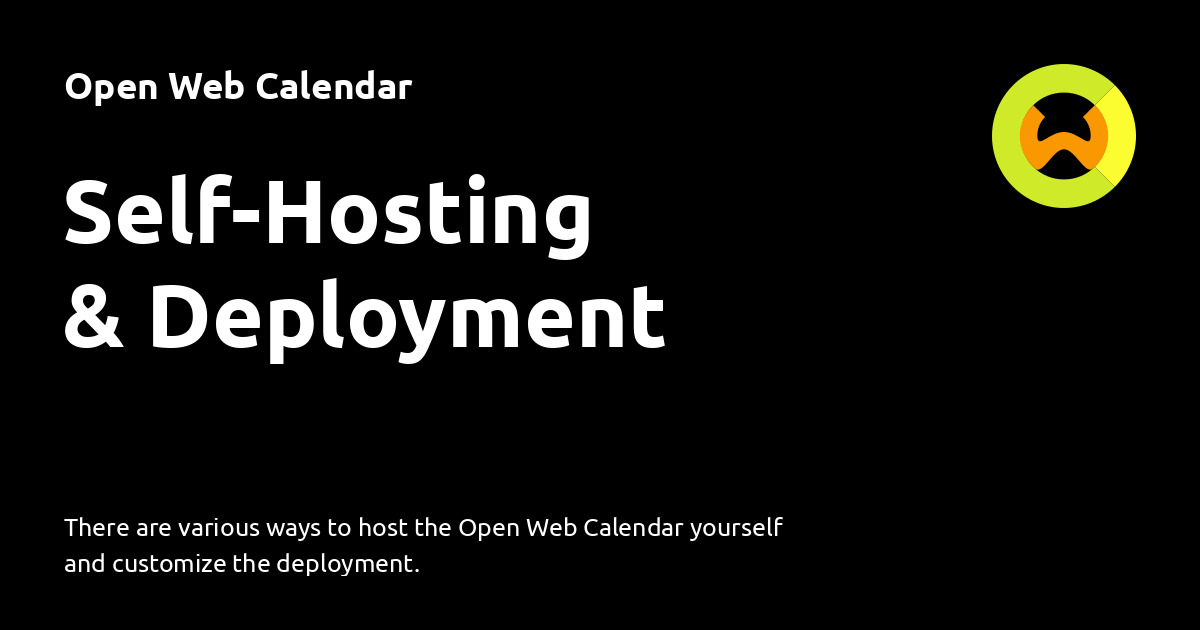 Open Web Calendar

Self-Hosting & Deployment

There are various ways to host the Open Web Calendar yourself and customize the deployment.